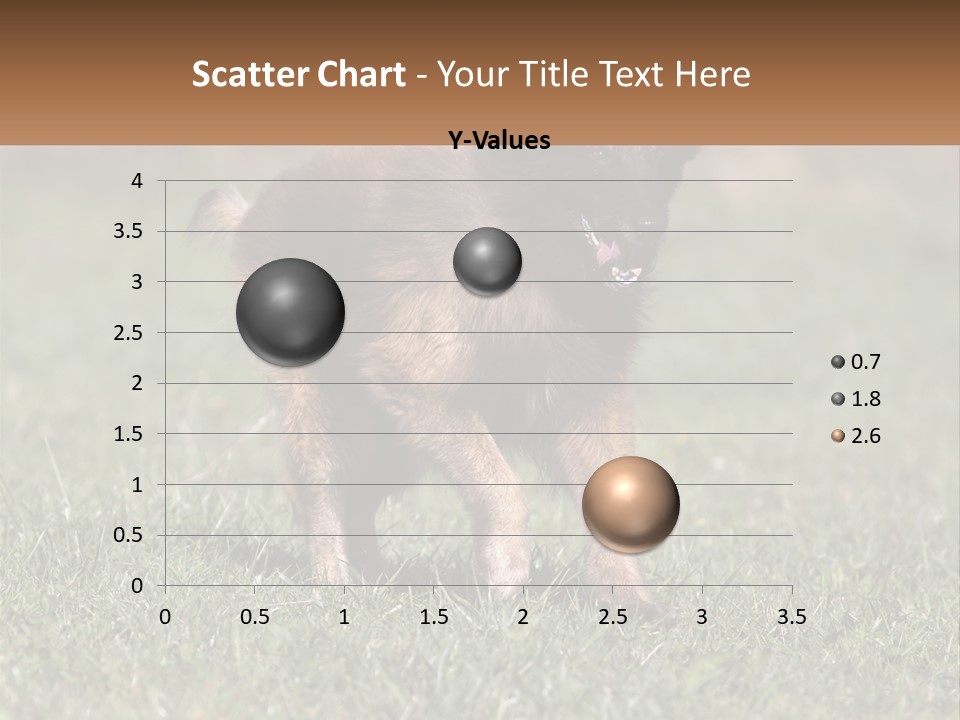 Scatter Chart - Your Title Text Here

Y-Values

4
3.5
3
2.5
2
1.5
1
0.5
0

0 0.5 1 1.5 2 2.5 3 3.5

0.7
1.8
2.6